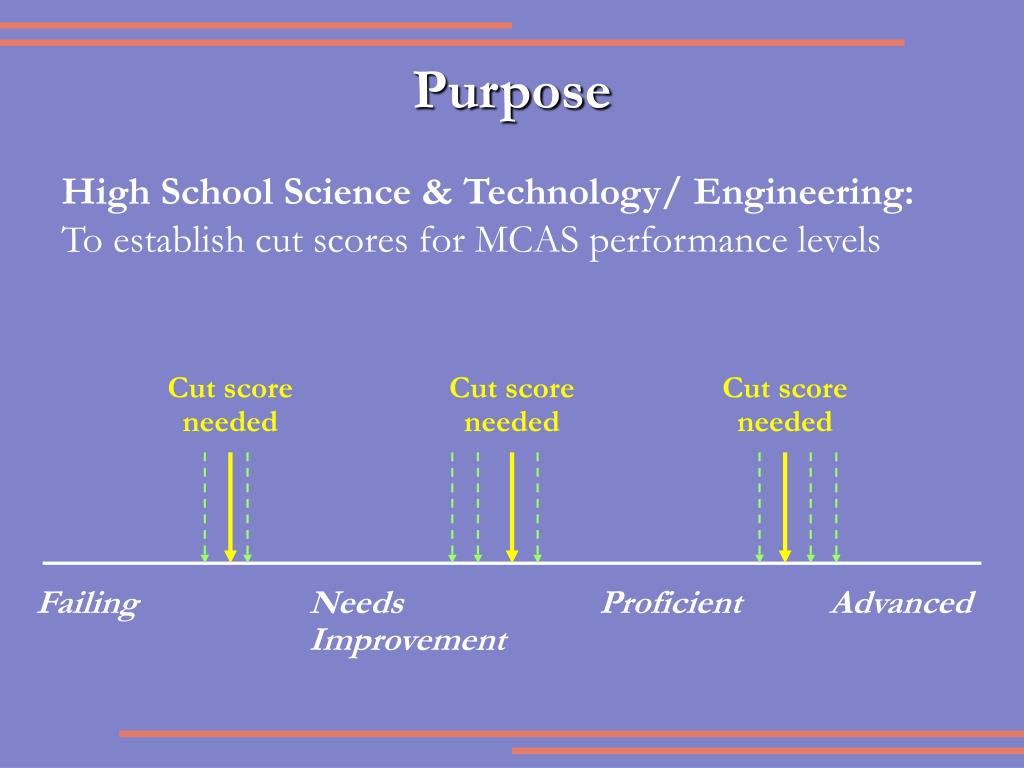 Purpose

High School Science & Technology/ Engineering:
To establish cut scores for MCAS performance levels

Cut score needed

Cut score needed

Cut score needed

Failing

Needs Improvement

Proficient

Advanced